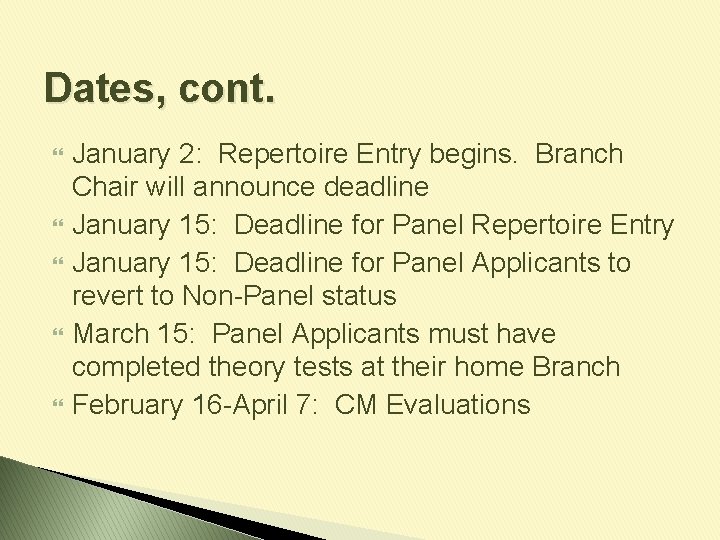 Dates, cont.

January 2: Repertoire Entry begins. Branch Chair will announce deadline

January 15: Deadline for Panel Repertoire Entry

January 15: Deadline for Panel Applicants to revert to Non-Panel status

March 15: Panel Applicants must have completed theory tests at their home Branch

February 16-April 7: CM Evaluations